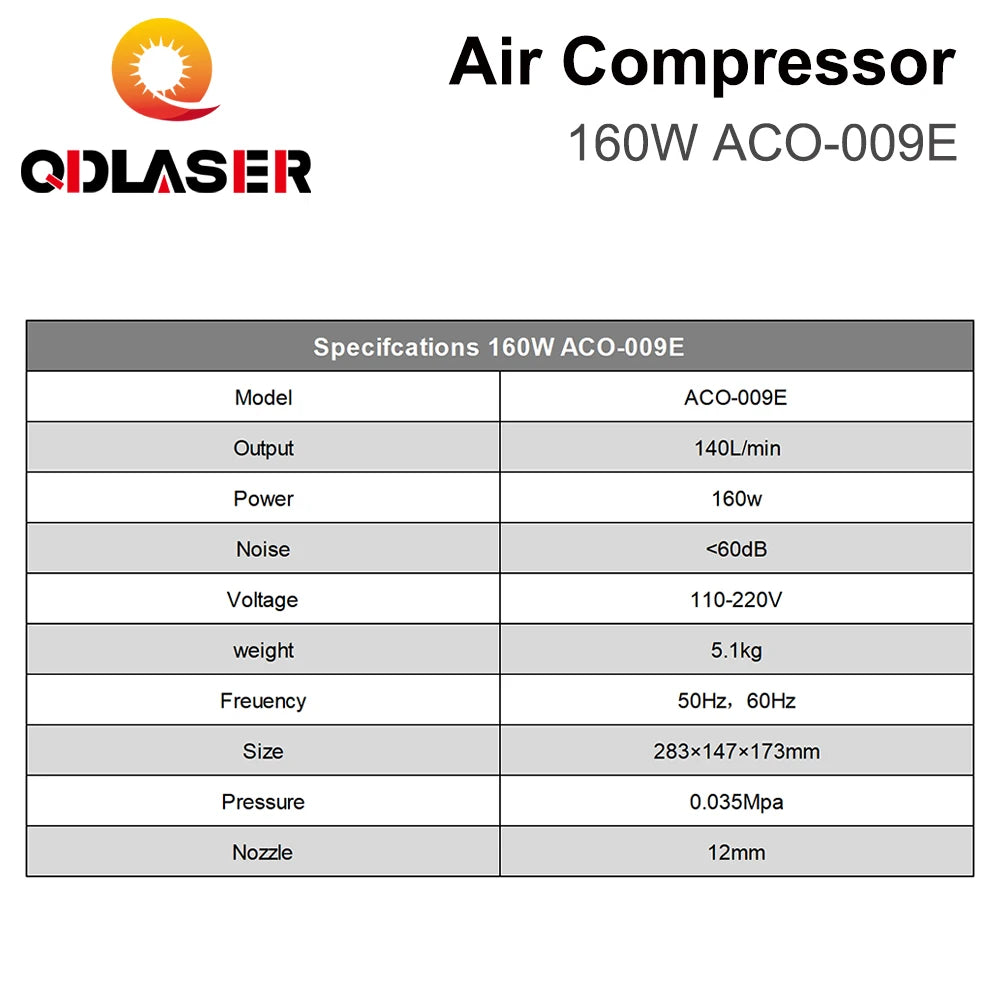 QDLASER

Air Compressor
160W ACO-009E

| Specifcations 160W ACO-009E | |
|---|---|
| Model | ACO-009E |
| Output | 140L/min |
| Power | 160w |
| Noise | <60dB |
| Voltage | 110-220V |
| weight | 5.1kg |
| Freuency | 50Hz，60Hz |
| Size | 283×147×173mm |
| Pressure | 0.035Mpa |
| Nozzle | 12mm |